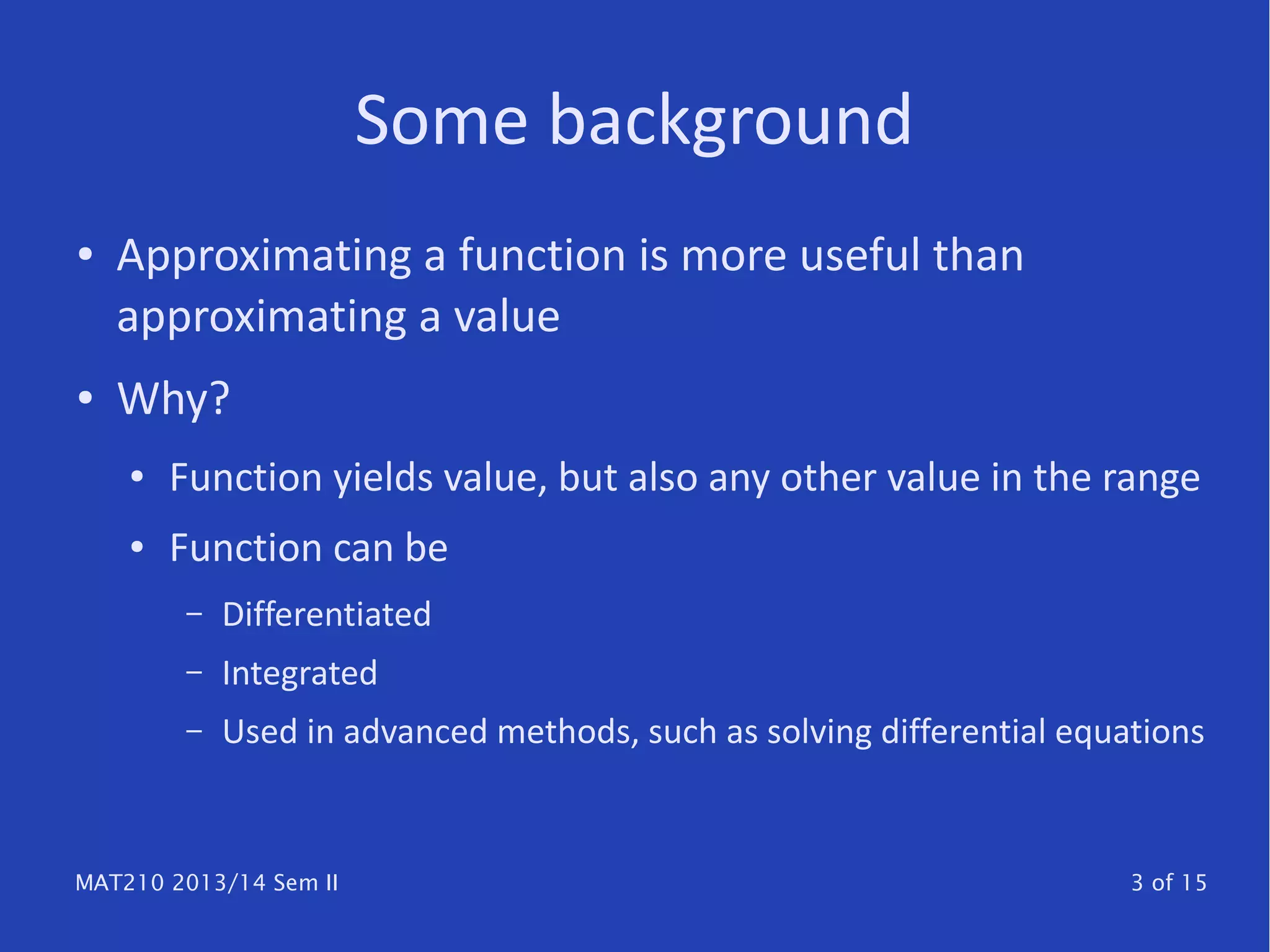 Some background

• Approximating a function is more useful than approximating a value

• Why?

• Function yields value, but also any other value in the range

• Function can be

– Differentiated

– Integrated

– Used in advanced methods, such as solving differential equations

MAT210 2013/14 Sem II

3 of 15